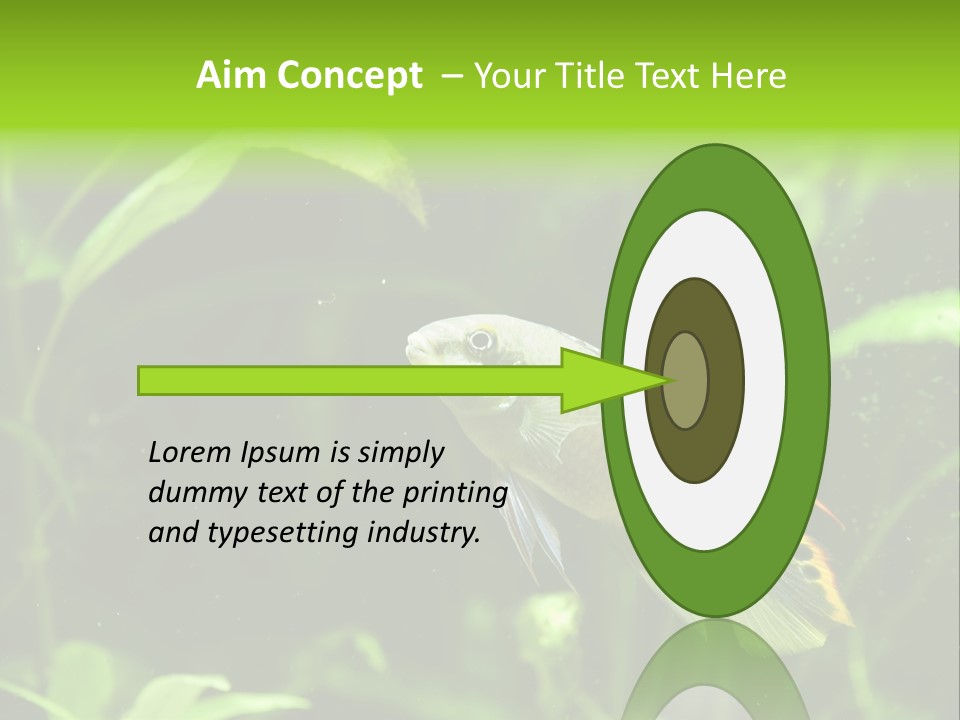 Aim Concept – Your Title Text Here

Lorem Ipsum is simply dummy text of the printing and typesetting industry.